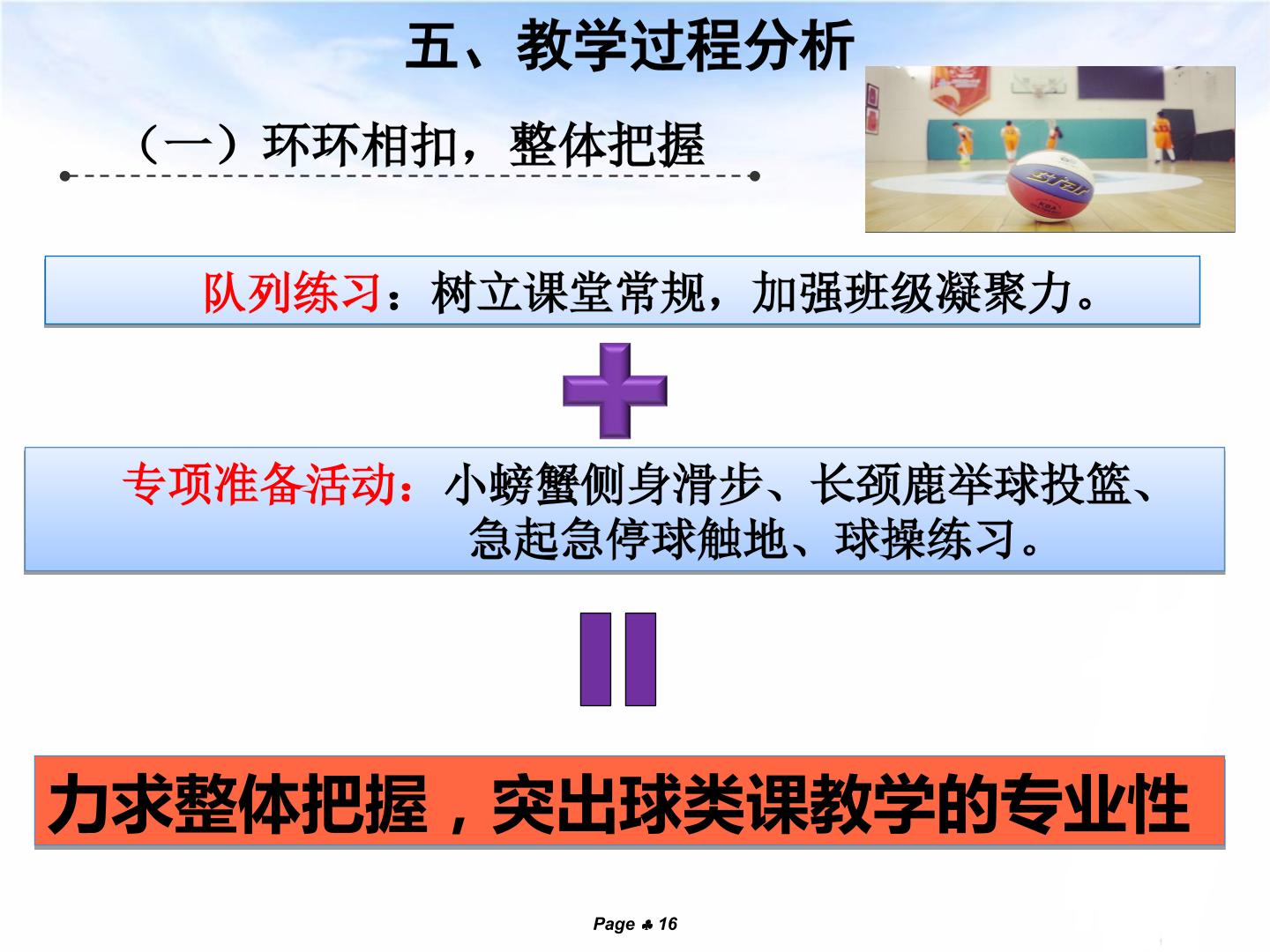 五、教学过程分析

（一）环环相扣，整体把握

队列练习：树立课堂常规，加强班级凝聚力。

专项准备活动：小螃蟹侧身滑步、长颈鹿举球投篮、急起急停球触地、球操练习。

力求整体把握，突出球类课教学的专业性

Page ♣ 16